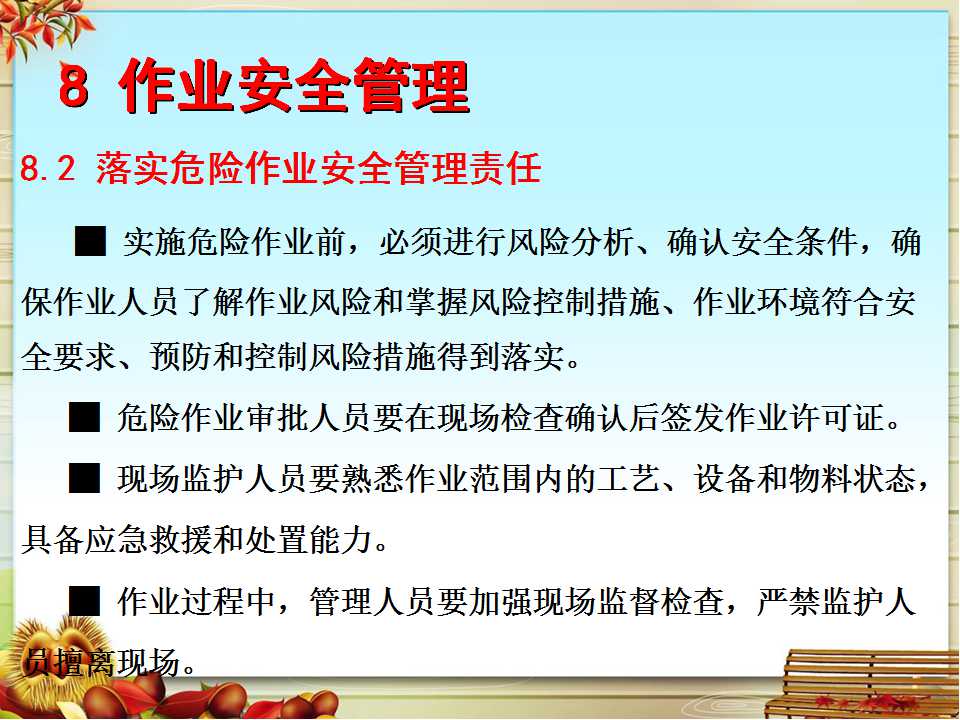 8 作业安全管理

8.2 落实危险作业安全管理责任

■ 实施危险作业前，必须进行风险分析、确认安全条件，确保作业人员了解作业风险和掌握风险控制措施、作业环境符合安全要求、预防和控制风险措施得到落实。

■ 危险作业审批人员要在现场检查确认后签发作业许可证。

■ 现场监护人员要熟悉作业范围内的工艺、设备和物料状态，具备应急救援和处置能力。

■ 作业过程中，管理人员要加强现场监督检查，严禁监护人员擅离现场。